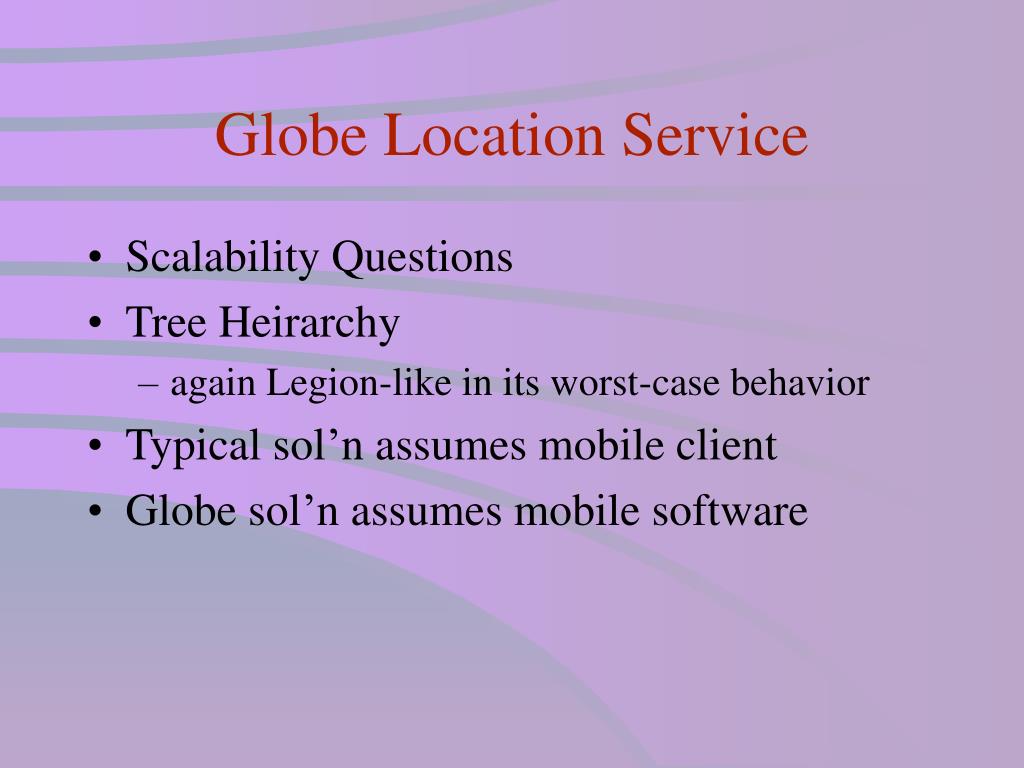 Globe Location Service

• Scalability Questions
• Tree Heirarchy
  – again Legion-like in its worst-case behavior
• Typical sol’n assumes mobile client
• Globe sol’n assumes mobile software